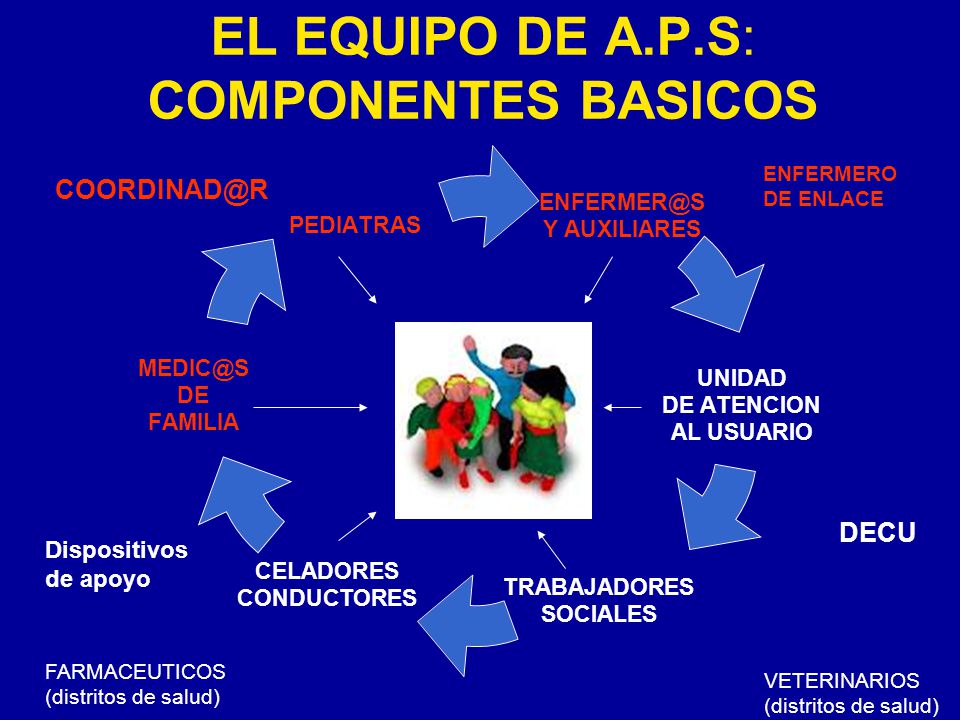 EL EQUIPO DE A.P.S: COMPONENTES BASICOS

COORDINAD@R

PEDIATRAS

ENFERMER@S Y AUXILIARES

ENFERMERO DE ENLACE

MEDIC@S DE FAMILIA

UNIDAD DE ATENCION AL USUARIO

DECU

Dispositivos de apoyo

CELADORES CONDUCTORES

TRABAJADORES SOCIALES

FARMACEUTICOS (distritos de salud)

VETERINARIOS (distritos de salud)